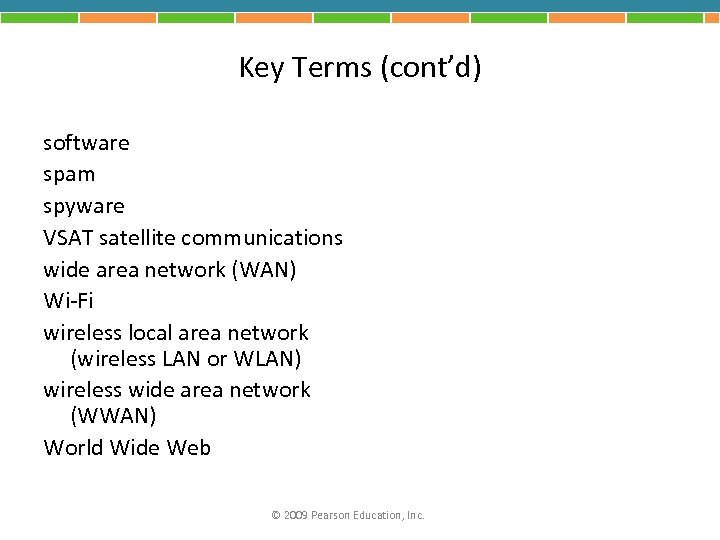 Key Terms (cont'd)

software
spam
spyware
VSAT satellite communications
wide area network (WAN)
Wi-Fi
wireless local area network (wireless LAN or WLAN)
wireless wide area network (WWAN)
World Wide Web

© 2009 Pearson Education, Inc.